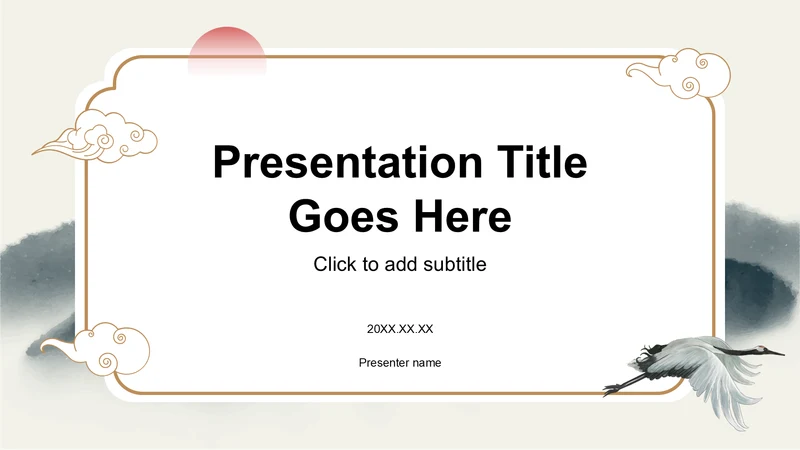 Presentation Title Goes Here

Click to add subtitle

20XX.XX.XX

Presenter name